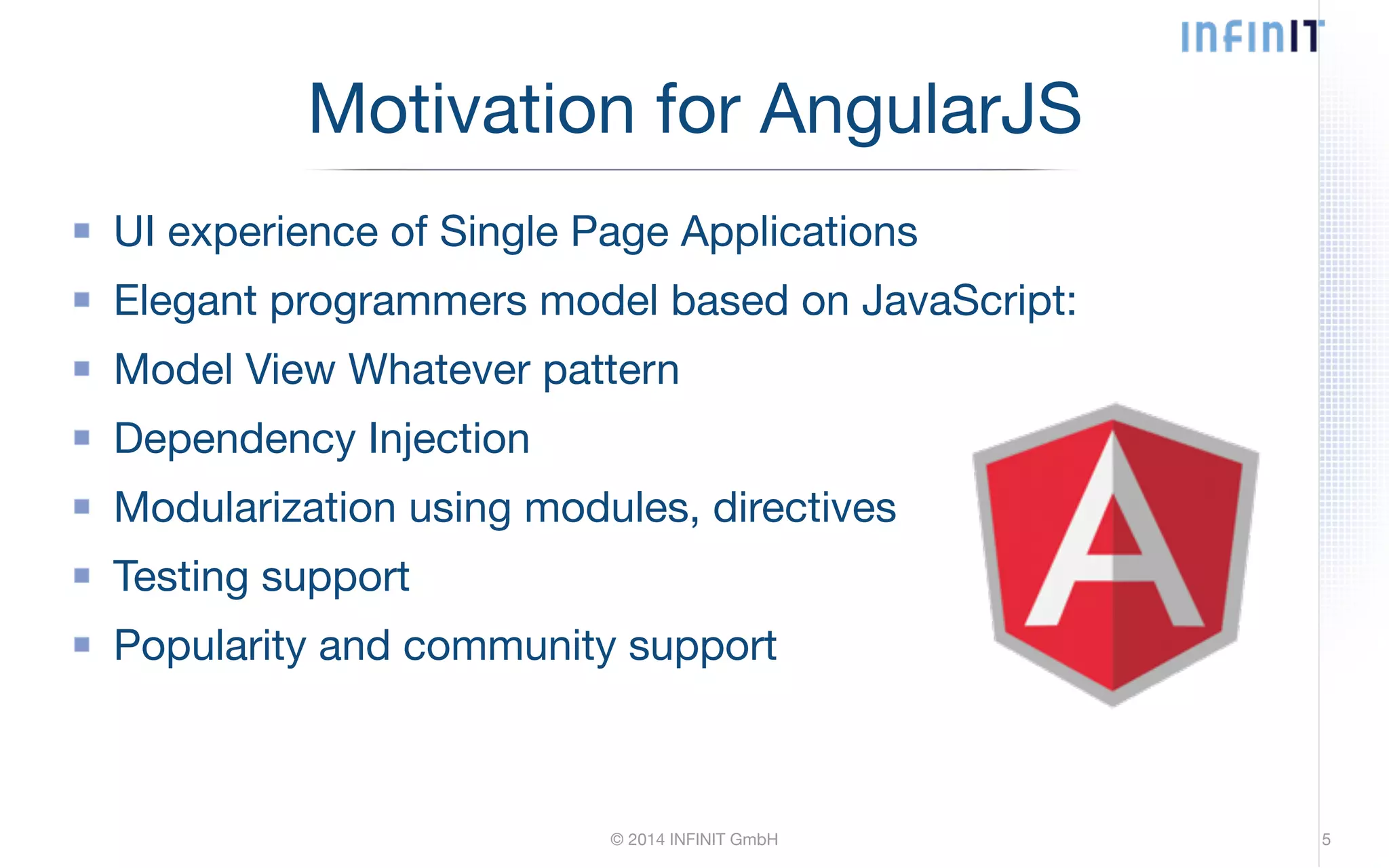 INFINIT

Motivation for AngularJS

- UI experience of Single Page Applications
- Elegant programmers model based on JavaScript:
- Model View Whatever pattern
- Dependency Injection
- Modularization using modules, directives
- Testing support
- Popularity and community support

A

© 2014 INFINIT GmbH

5